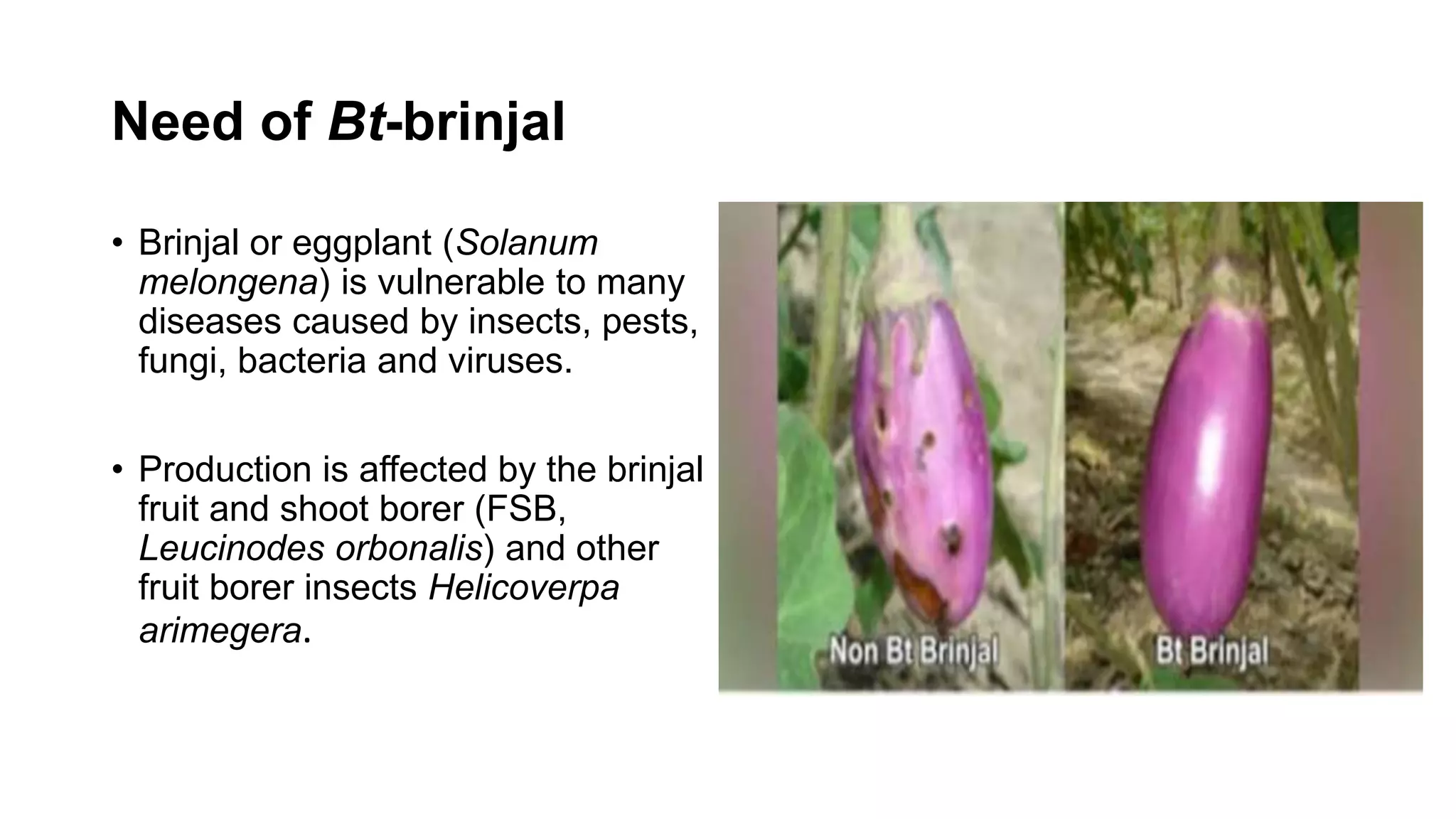 Need of Bt-brinjal

• Brinjal or eggplant (Solanum melongena) is vulnerable to many diseases caused by insects, pests, fungi, bacteria and viruses.

• Production is affected by the brinjal fruit and shoot borer (FSB, Leucinodes orbonalis) and other fruit borer insects Helicoverpa arimegera.

Non Bt Brinjal

Bt Brinjal